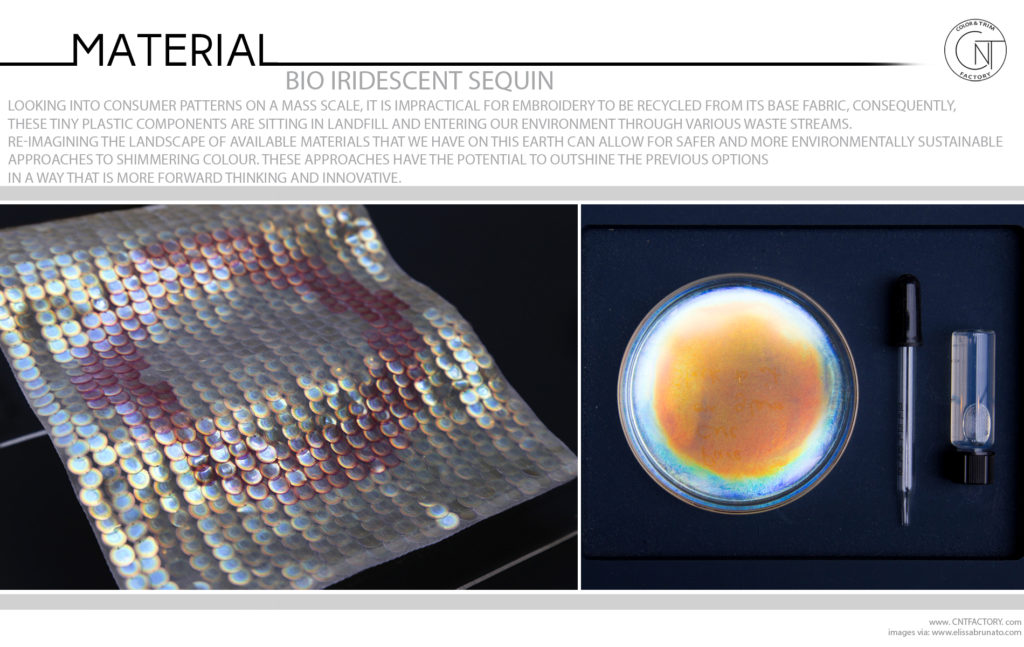 MATERIAL

COLOR & TRIM
CNT
FACTORY

BIO IRIDESCENT SEQUIN

LOOKING INTO CONSUMER PATTERNS ON A MASS SCALE, IT IS IMPRACTICAL FOR EMBROIDERY TO BE RECYCLED FROM ITS BASE FABRIC, CONSEQUENTLY, THESE TINY PLASTIC COMPONENTS ARE SITTING IN LANDFILL AND ENTERING OUR ENVIRONMENT THROUGH VARIOUS WASTE STREAMS.
RE-IMAGINING THE LANDSCAPE OF AVAILABLE MATERIALS THAT WE HAVE ON THIS EARTH CAN ALLOW FOR SAFER AND MORE ENVIRONMENTALLY SUSTAINABLE APPROACHES TO SHIMMERING COLOUR. THESE APPROACHES HAVE THE POTENTIAL TO OUTSHINE THE PREVIOUS OPTIONS IN A WAY THAT IS MORE FORWARD THINKING AND INNOVATIVE.

www. CNTFACTORY. com
images via: www.elissabrunato.com